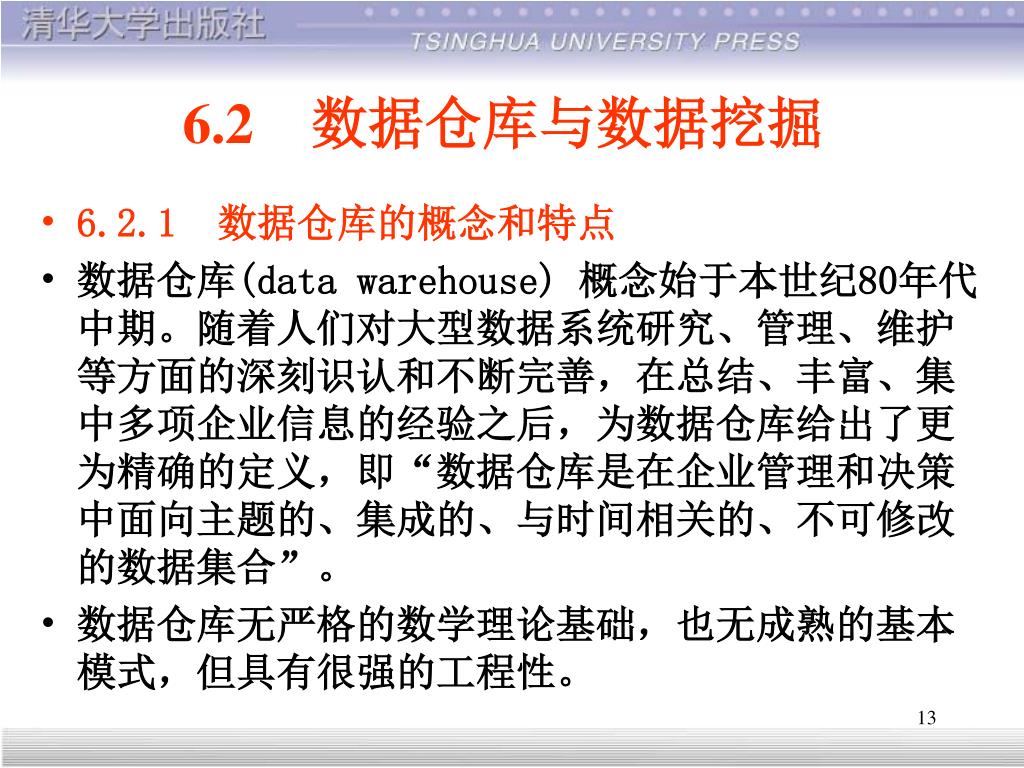 清华大学出版社

TSINGHUA UNIVERSITY PRESS

6.2 数据仓库与数据挖掘

• 6.2.1 数据仓库的概念和特点

• 数据仓库(data warehouse) 概念始于本世纪80年代中期。随着人们对大型数据系统研究、管理、维护等方面的深刻识认和不断完善，在总结、丰富、集中多项企业信息的经验之后，为数据仓库给出了更为精确的定义，即“数据仓库是在企业管理和决策中面向主题的、集成的、与时间相关的、不可修改的数据集合”。

• 数据仓库无严格的数学理论基础，也无成熟的基本模式，但具有很强的工程性。

13